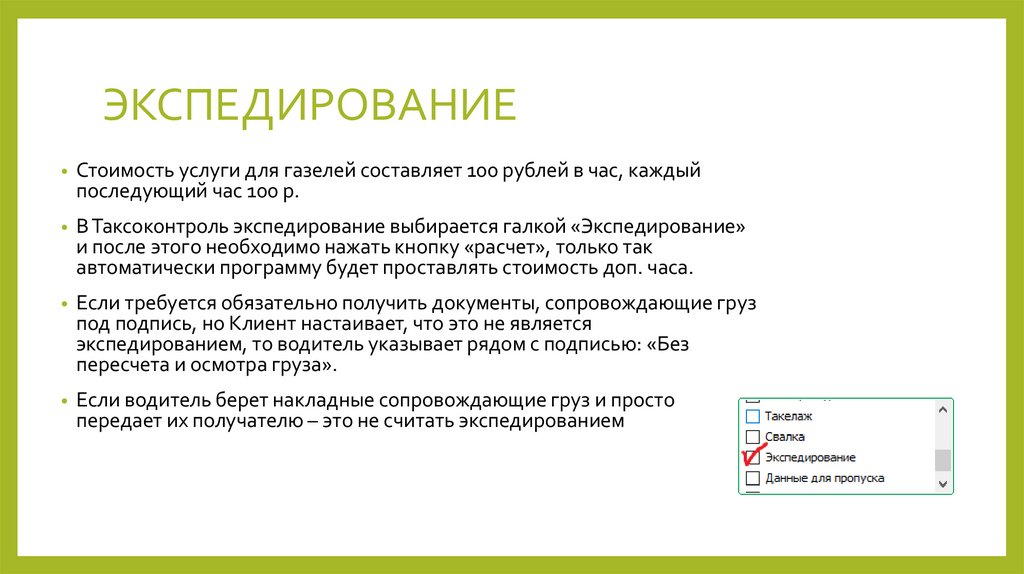 ЭКСПЕДИРОВАНИЕ

• Стоимость услуги для газелей составляет 100 рублей в час, каждый последующий час 100 р.

• В Таксоконтроль экспедирование выбирается галкой «Экспедирование» и после этого необходимо нажать кнопку «расчет», только так автоматически программу будет проставлять стоимость доп. часа.

• Если требуется обязательно получить документы, сопровождающие груз под подпись, но Клиент настаивает, что это не является экспедированием, то водитель указывает рядом с подписью: «Без пересчета и осмотра груза».

• Если водитель берет накладные сопровождающие груз и просто передает их получателю – это не считать экспедированием

Такелаж
Свалка
Экспедирование
Данные для пропуска